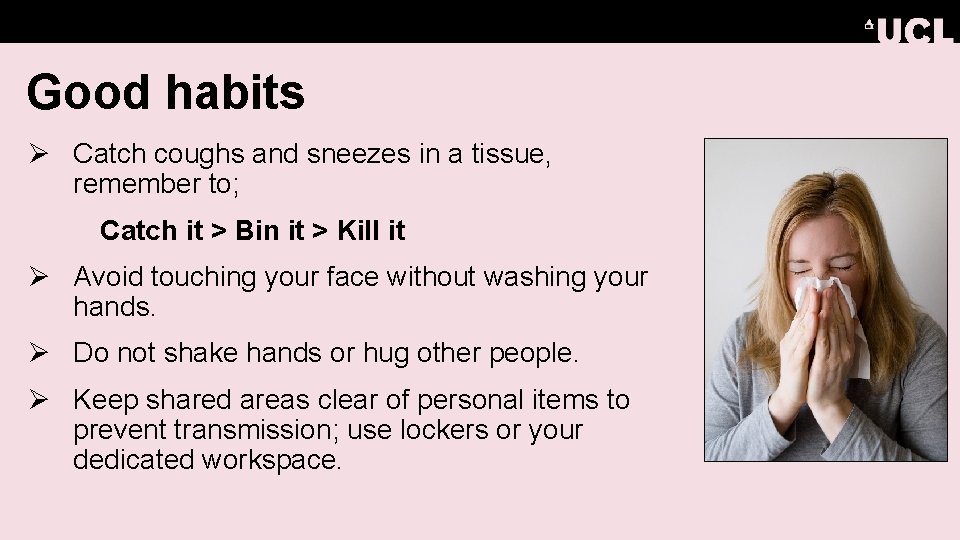 UCL

Good habits

➢ Catch coughs and sneezes in a tissue, remember to;

Catch it > Bin it > Kill it

➢ Avoid touching your face without washing your hands.

➢ Do not shake hands or hug other people.

➢ Keep shared areas clear of personal items to prevent transmission; use lockers or your dedicated workspace.